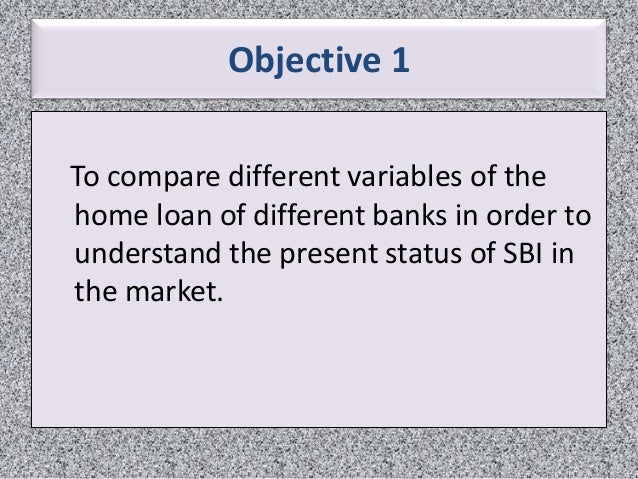 Objective 1

To compare different variables of the home loan of different banks in order to understand the present status of SBI in the market.